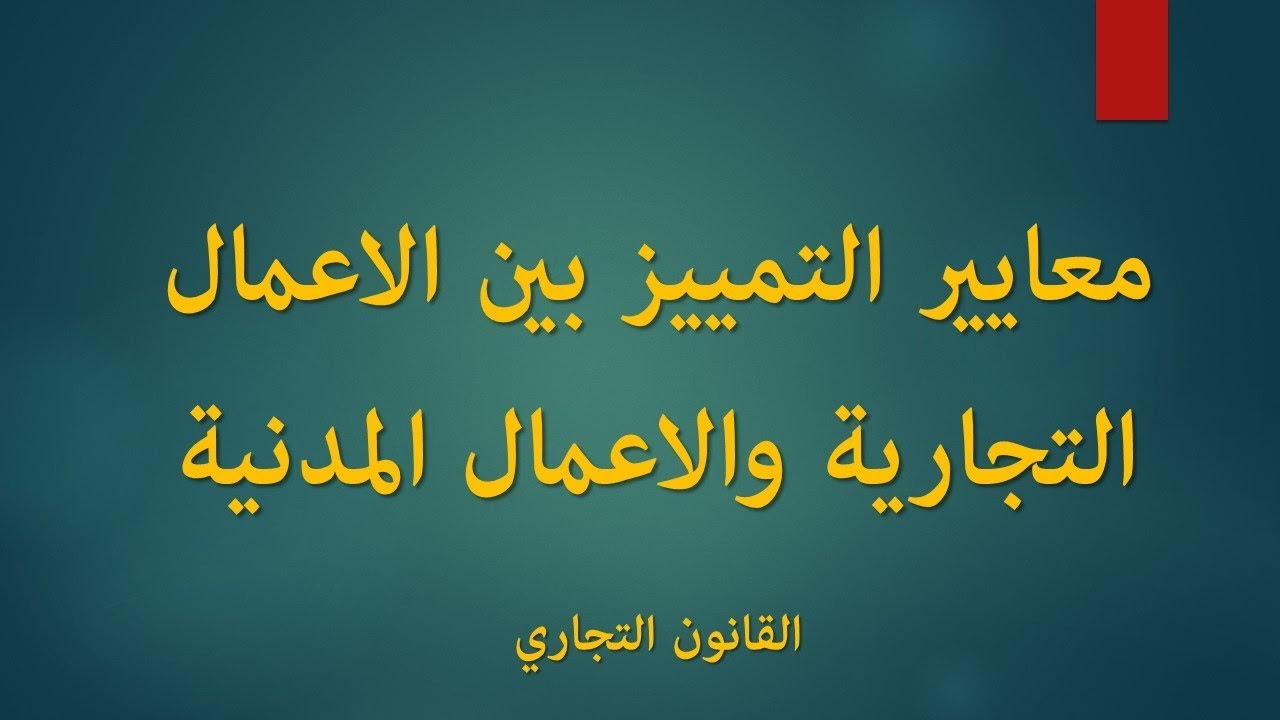 معايير التمييز بين الاعمال التجارية والاعمال المدنية

القانون التجاري